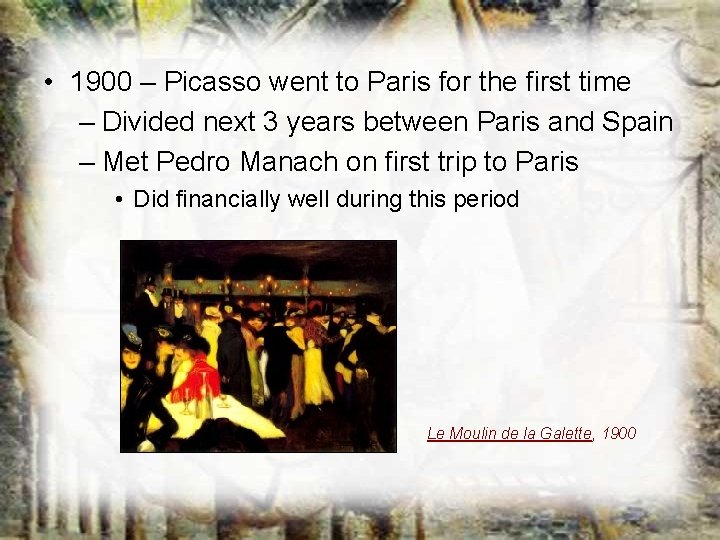 • 1900 – Picasso went to Paris for the first time
– Divided next 3 years between Paris and Spain
– Met Pedro Manach on first trip to Paris
• Did financially well during this period

Le Moulin de la Galette, 1900